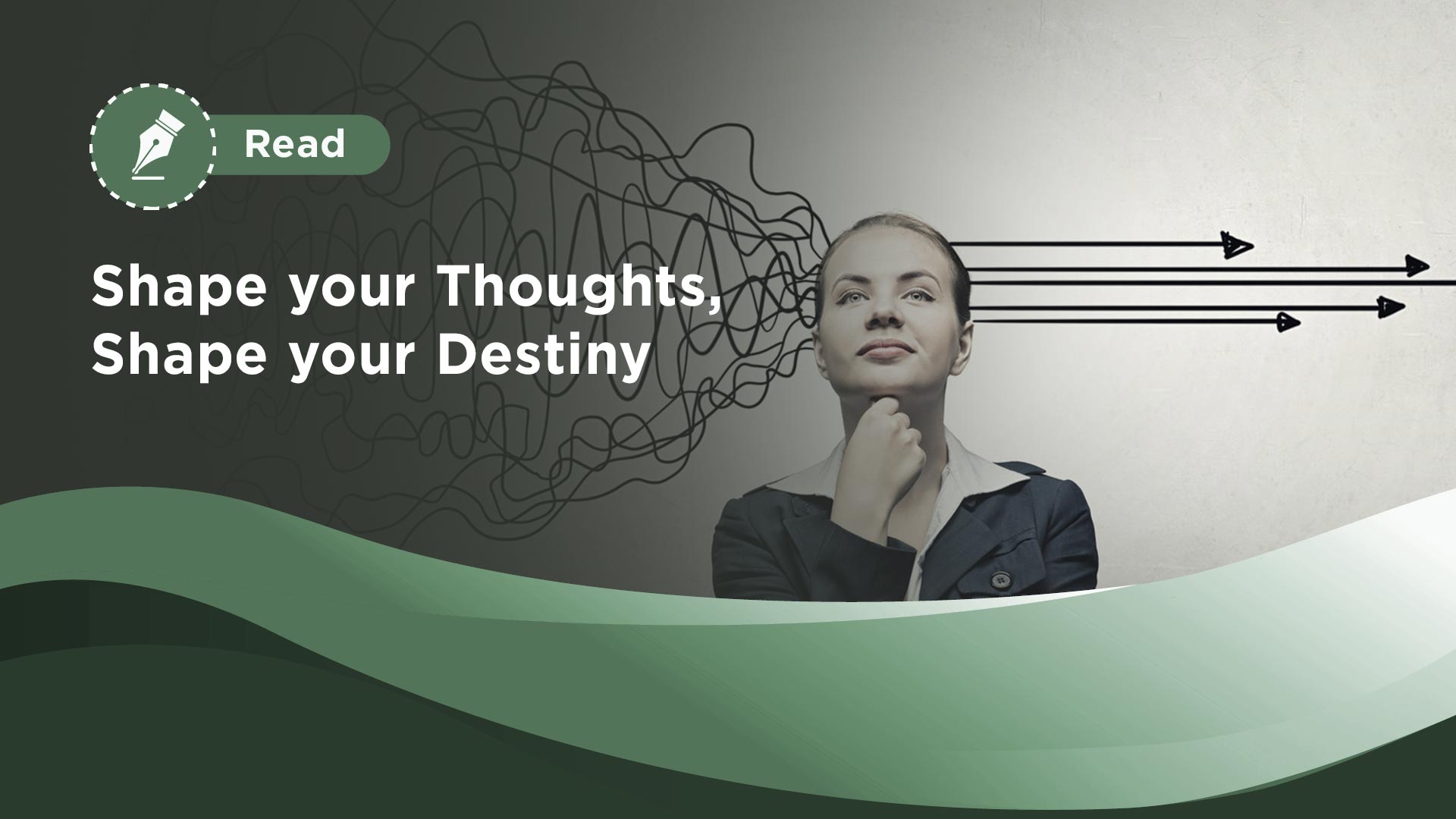 Read

Shape your Thoughts,
Shape your Destiny